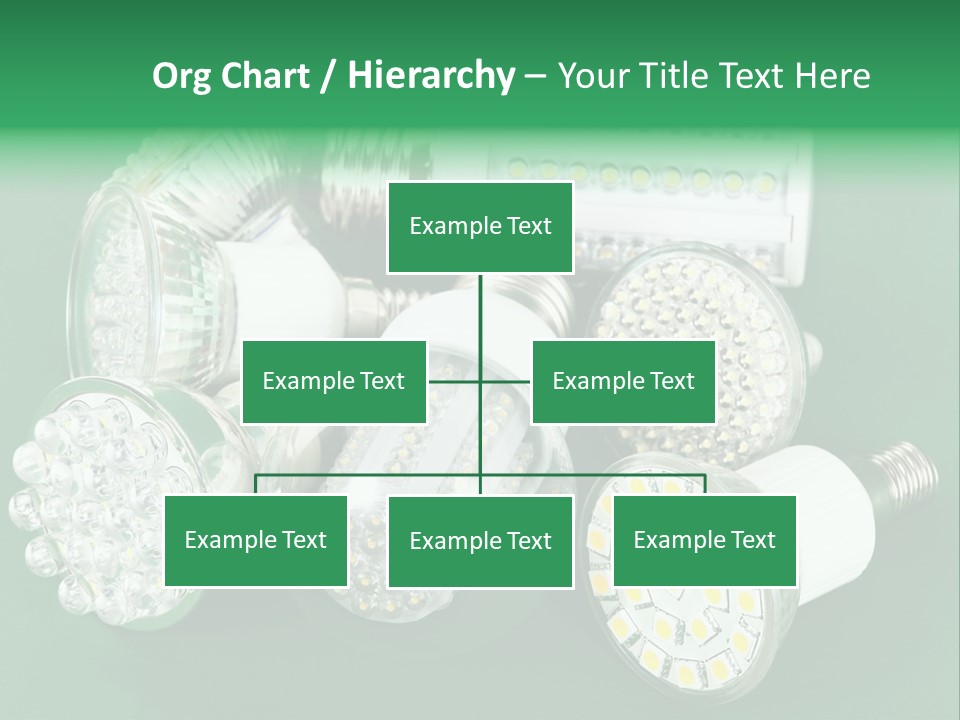 Org Chart / Hierarchy – Your Title Text Here

Example Text

Example Text

Example Text

Example Text

Example Text

Example Text